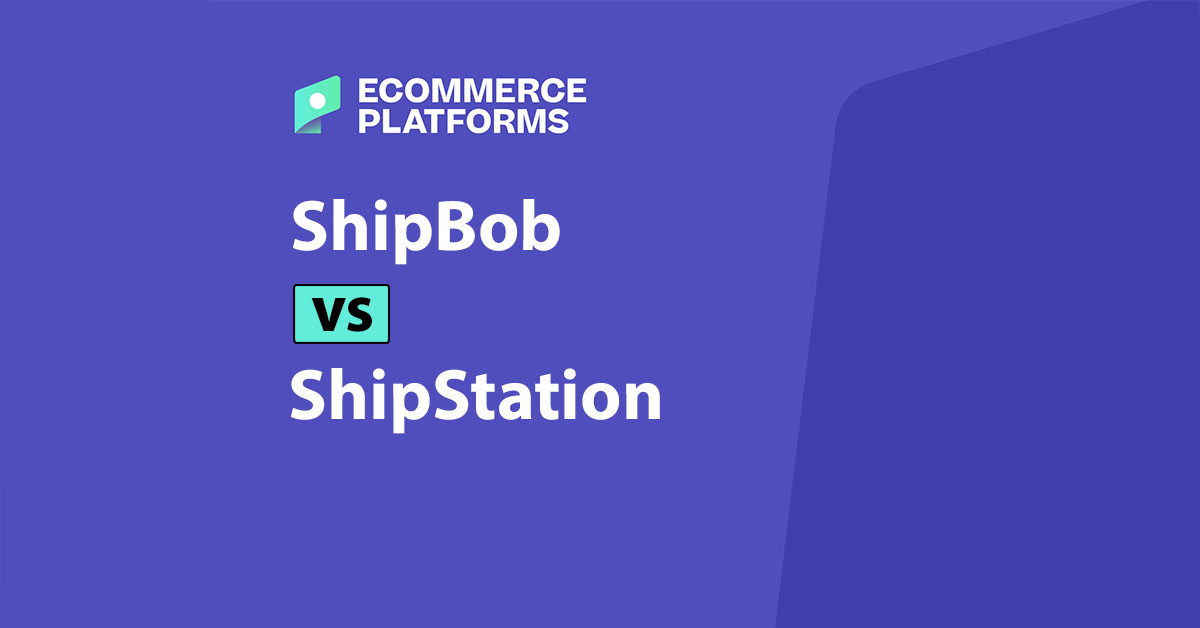 ECOMMERCE PLATFORMS

ShipBob

VS

ShipStation